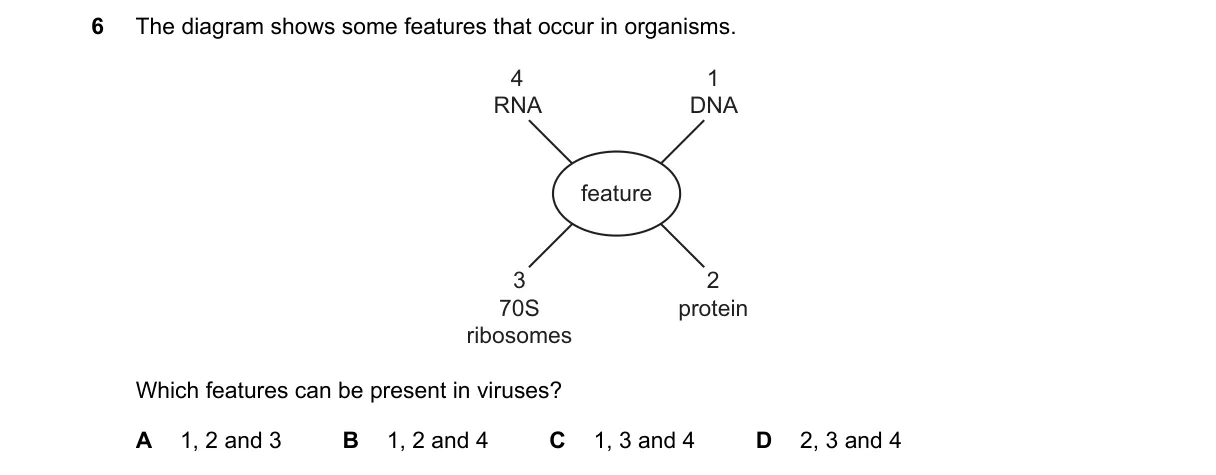 6 The diagram shows some features that occur in organisms.

4
RNA

1
DNA

feature

3
70S
ribosomes

2
protein

Which features can be present in viruses?

A 1, 2 and 3 B 1, 2 and 4 C 1, 3 and 4 D 2, 3 and 4